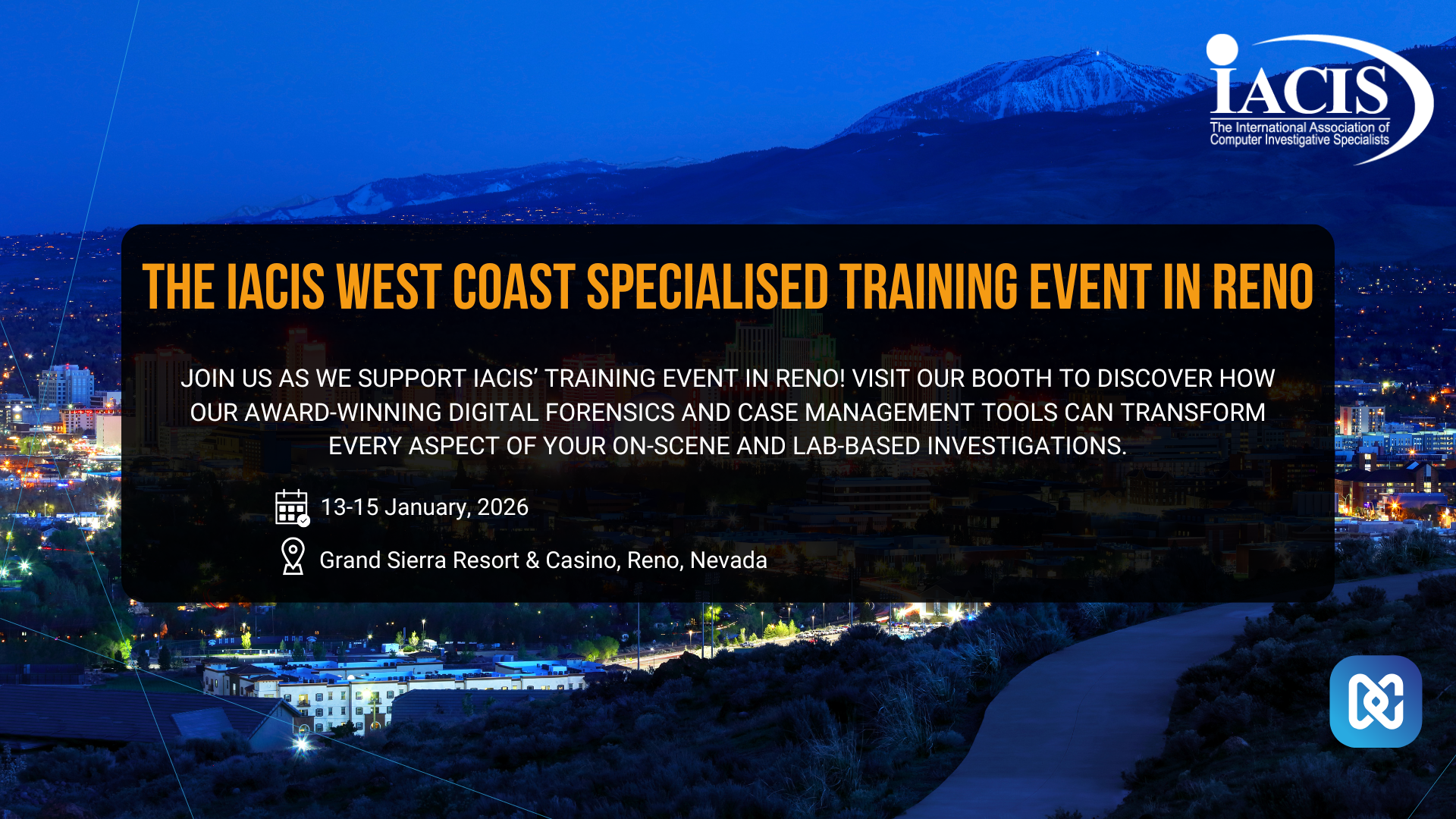 IACIS
The International Association of Computer Investigative Specialists

THE IACIS WEST COAST SPECIALISED TRAINING EVENT IN RENO

JOIN US AS WE SUPPORT IACIS' TRAINING EVENT IN RENO! VISIT OUR BOOTH TO DISCOVER HOW OUR AWARD-WINNING DIGITAL FORENSICS AND CASE MANAGEMENT TOOLS CAN TRANSFORM EVERY ASPECT OF YOUR ON-SCENE AND LAB-BASED INVESTIGATIONS.

13-15 January, 2026

Grand Sierra Resort & Casino, Reno, Nevada